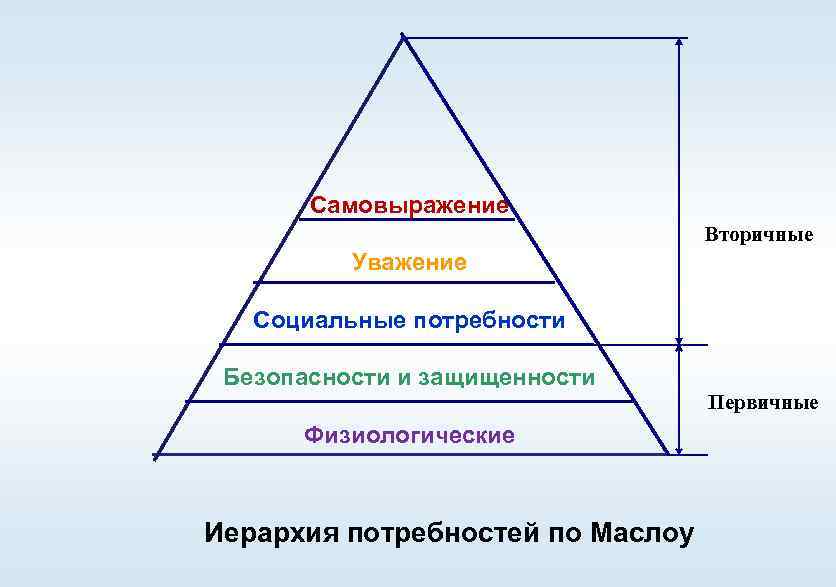 Самовыражение

Уважение

Социальные потребности

Безопасности и защищенности

Физиологические

Вторичные

Первичные

Иерархия потребностей по Маслоу